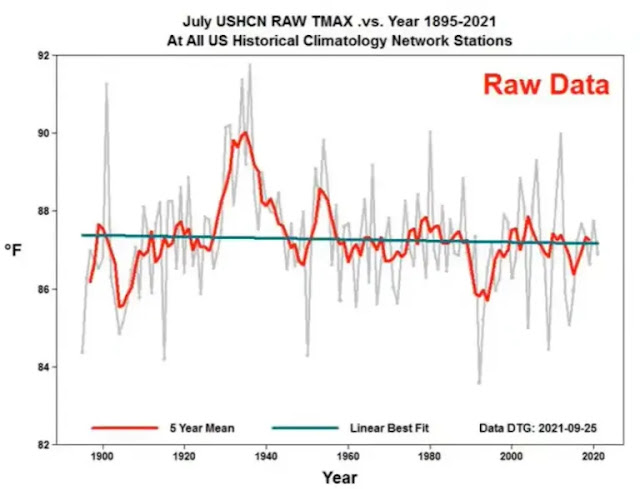 July USHCN RAW TMAX .vs. Year 1895-2021
At All US Historical Climatology Network Stations

Raw Data

92
90
88
86
84
82

°F

5 Year Mean
Linear Best Fit
Data DTG: 2021-09-25

1900
1920
1940
1960
1980
2000
2020

Year